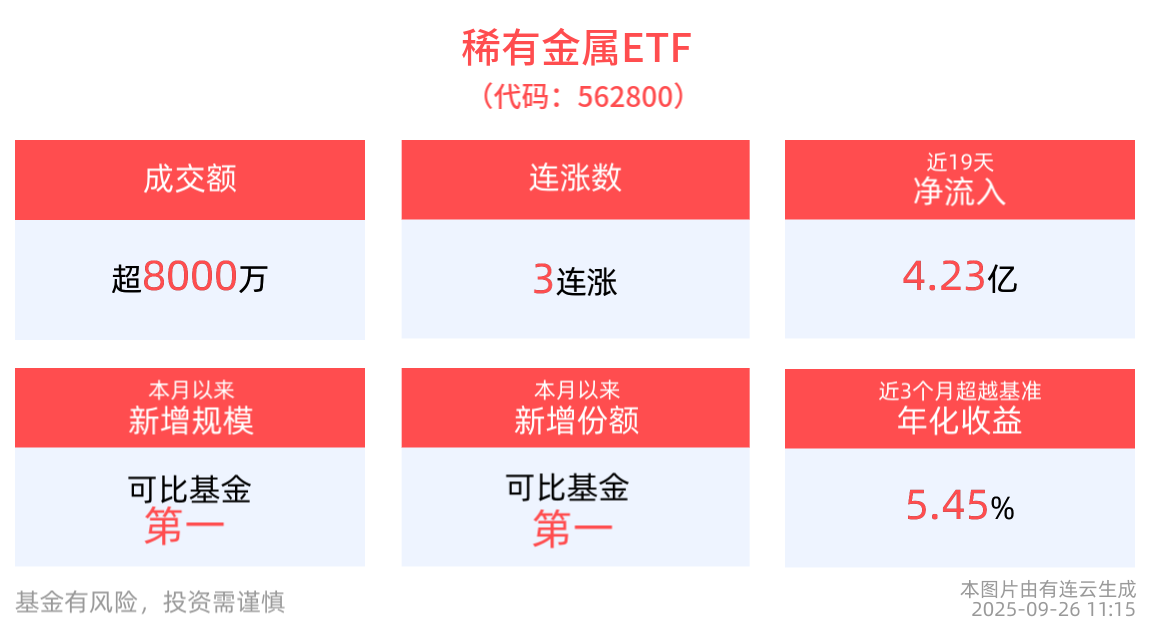 稀有金属ETF
（代码：562800）

成交额
超8000万

连涨数
3连涨

近19天
净流入
4.23亿

本月以来
新增规模
可比基金
第一

本月以来
新增份额
可比基金
第一

近3个月超越基准
年化收益
5.45%

基金有风险，投资需谨慎

本图片由有连云生成
2025-09-26 11:15